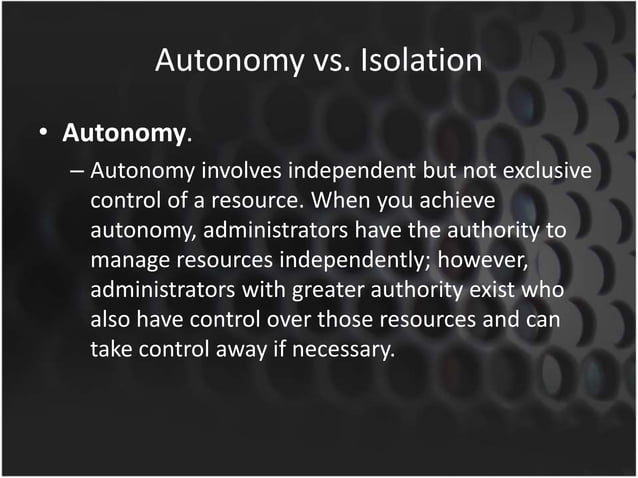 Autonomy vs. Isolation

• Autonomy.

– Autonomy involves independent but not exclusive control of a resource. When you achieve autonomy, administrators have the authority to manage resources independently; however, administrators with greater authority exist who also have control over those resources and can take control away if necessary.